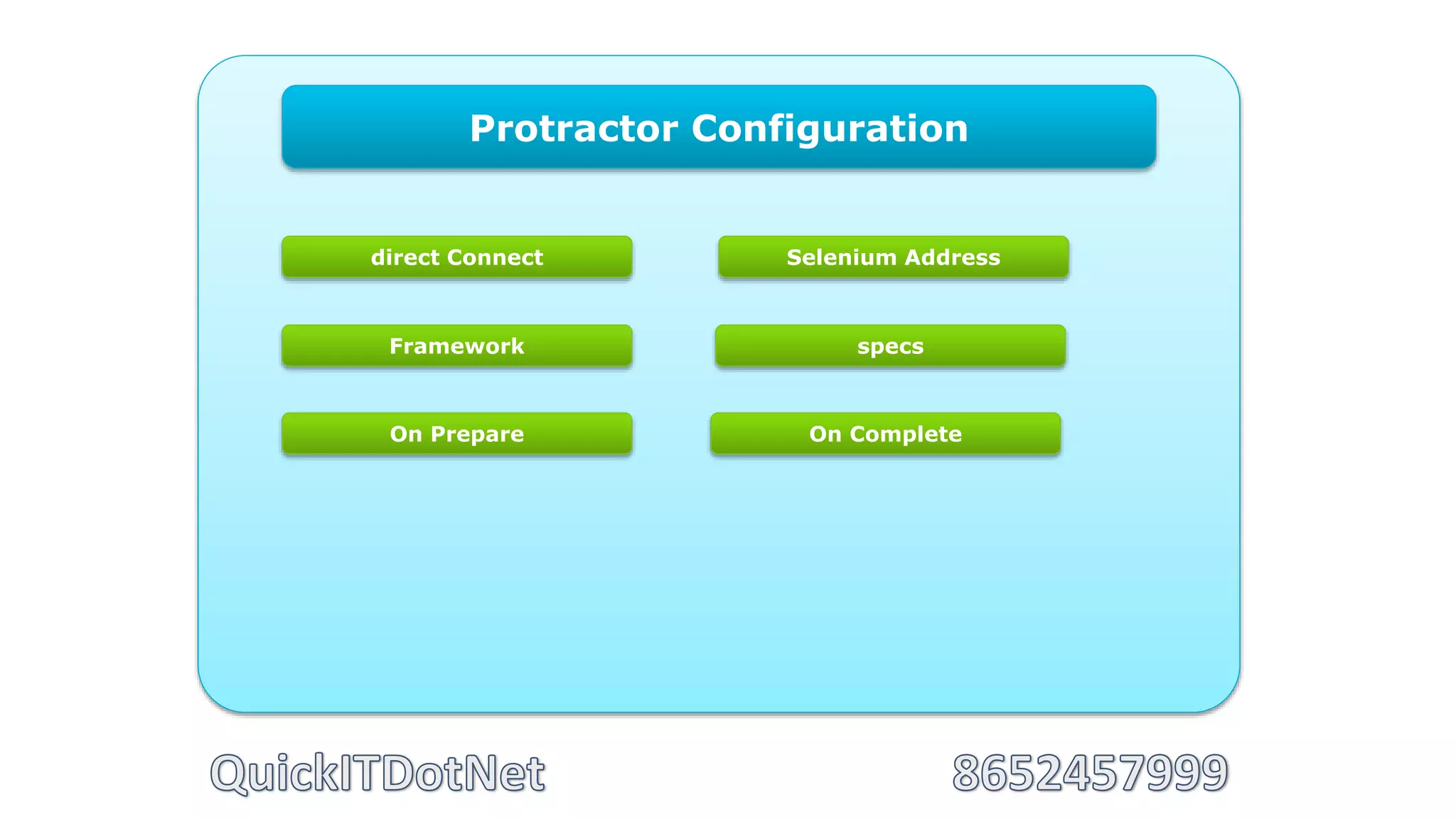 Protractor Configuration

direct Connect

Selenium Address

Framework

specs

On Prepare

On Complete

QuickITDotNet

8652457999